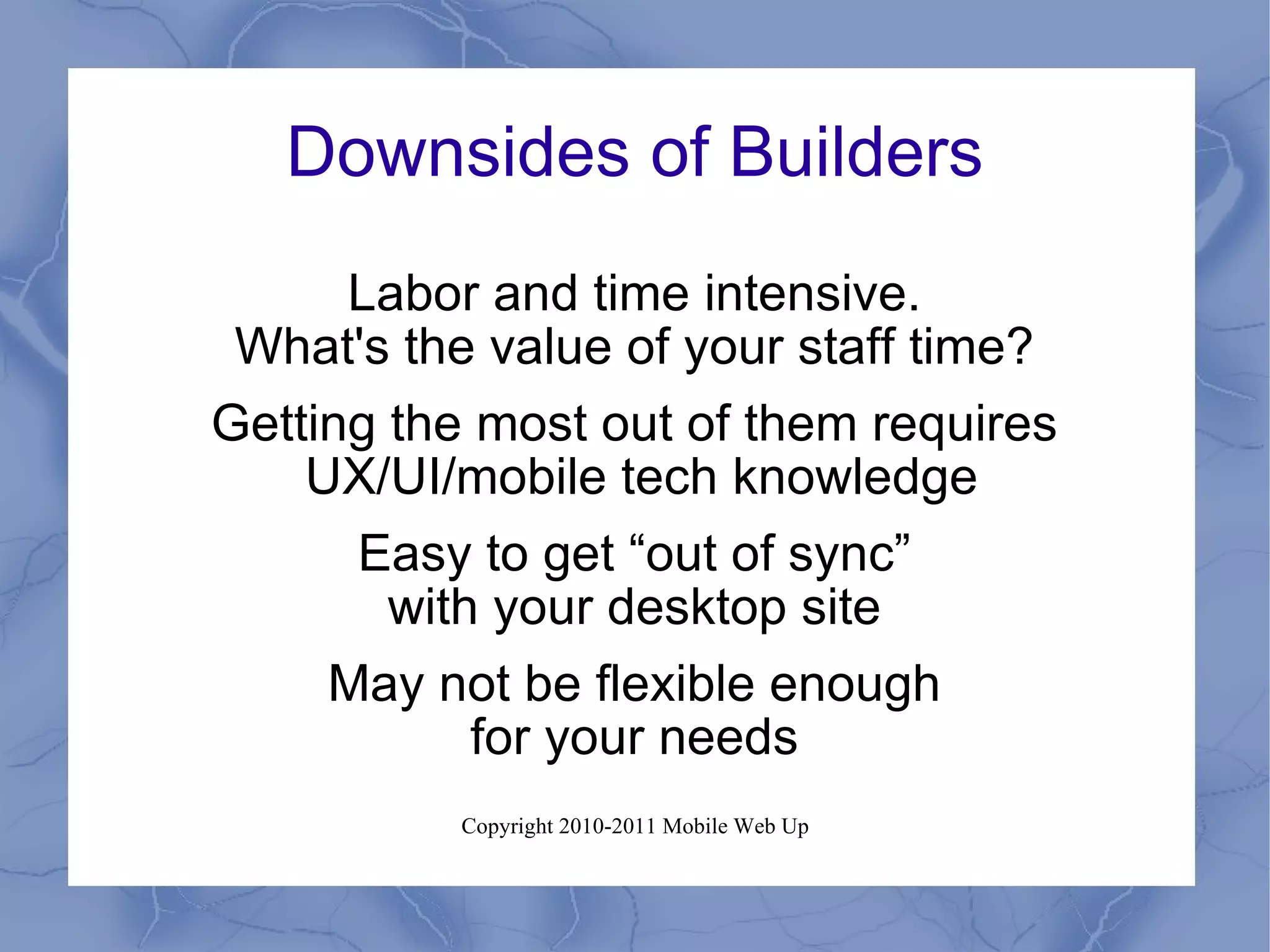 Downsides of Builders

Labor and time intensive.
What's the value of your staff time?

Getting the most out of them requires UX/UI/mobile tech knowledge

Easy to get “out of sync” with your desktop site

May not be flexible enough for your needs

Copyright 2010-2011 Mobile Web Up